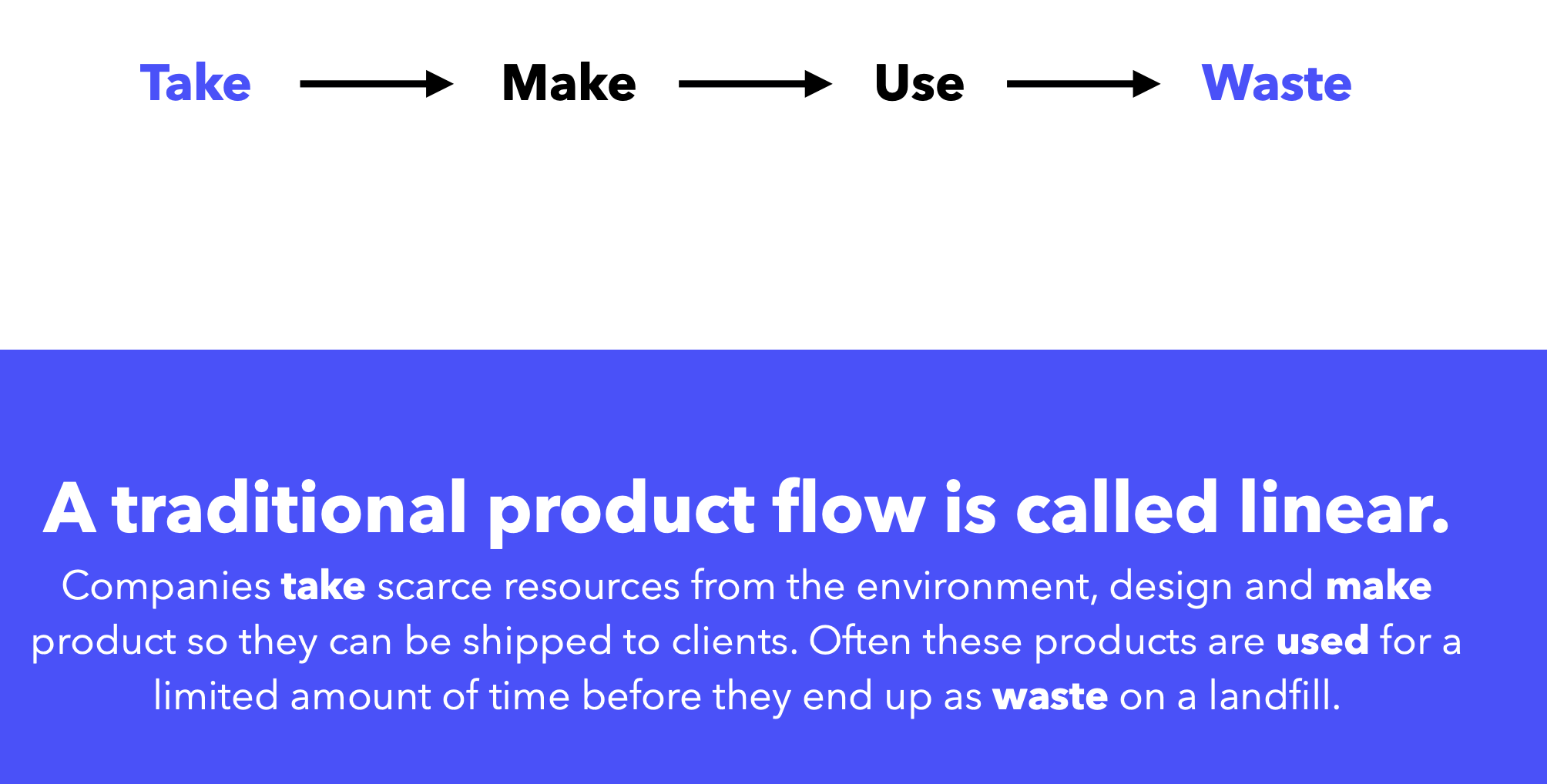 Take → Make → Use → Waste

A traditional product flow is called linear.

Companies take scarce resources from the environment, design and make product so they can be shipped to clients. Often these products are used for a limited amount of time before they end up as waste on a landfill.